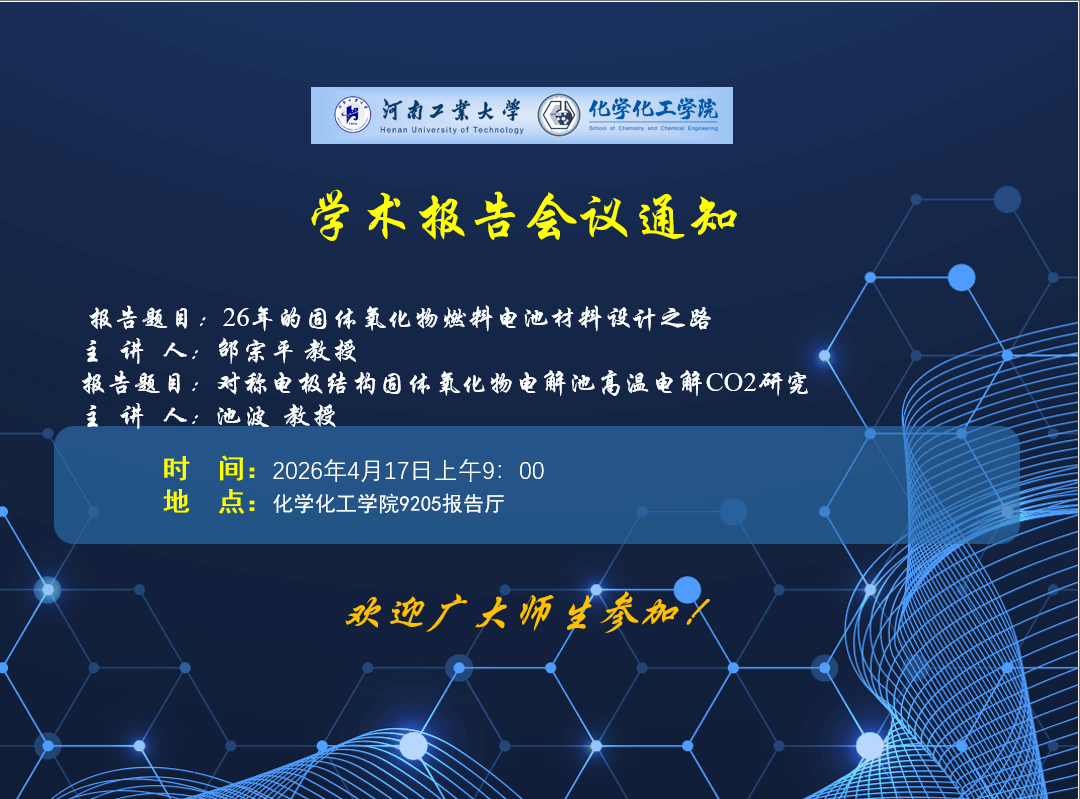 河南工業大學
Henan University of Technology
化学化工学院
School of Chemistry and Chemical Engineering

学术报告会议通知

报告题目：26年的固体氧化物燃料电池材料设计之路
主 讲 人：邵宗平 教授
报告题目：对称电极结构固体氧化物电解池高温电解CO2研究
主 讲 人：池波 教授

时 间：2026年4月17日上午9：00
地 点：化学化工学院9205报告厅

欢迎广大师生参加！